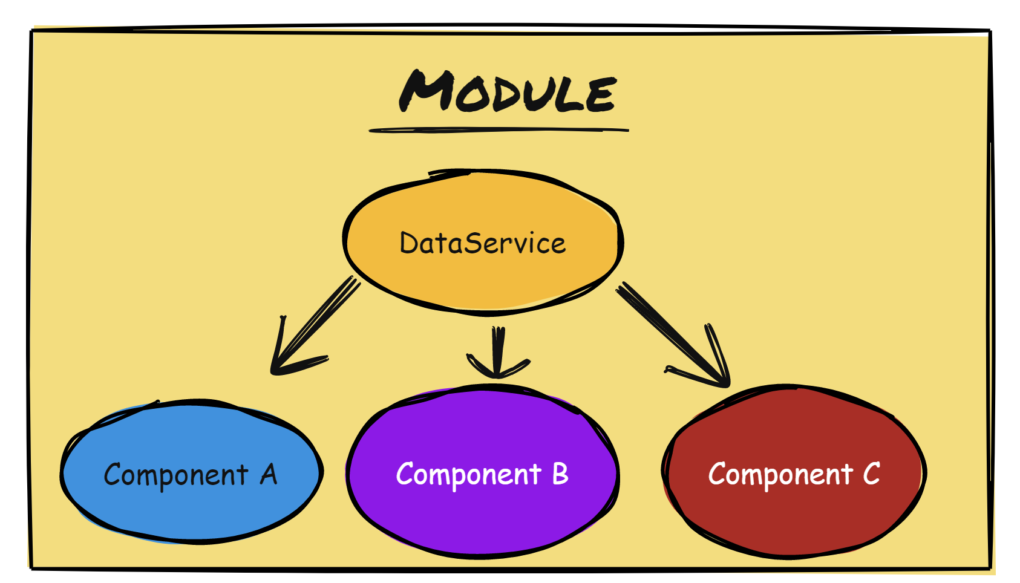 MODULE

DataService

Component A

Component B

Component C